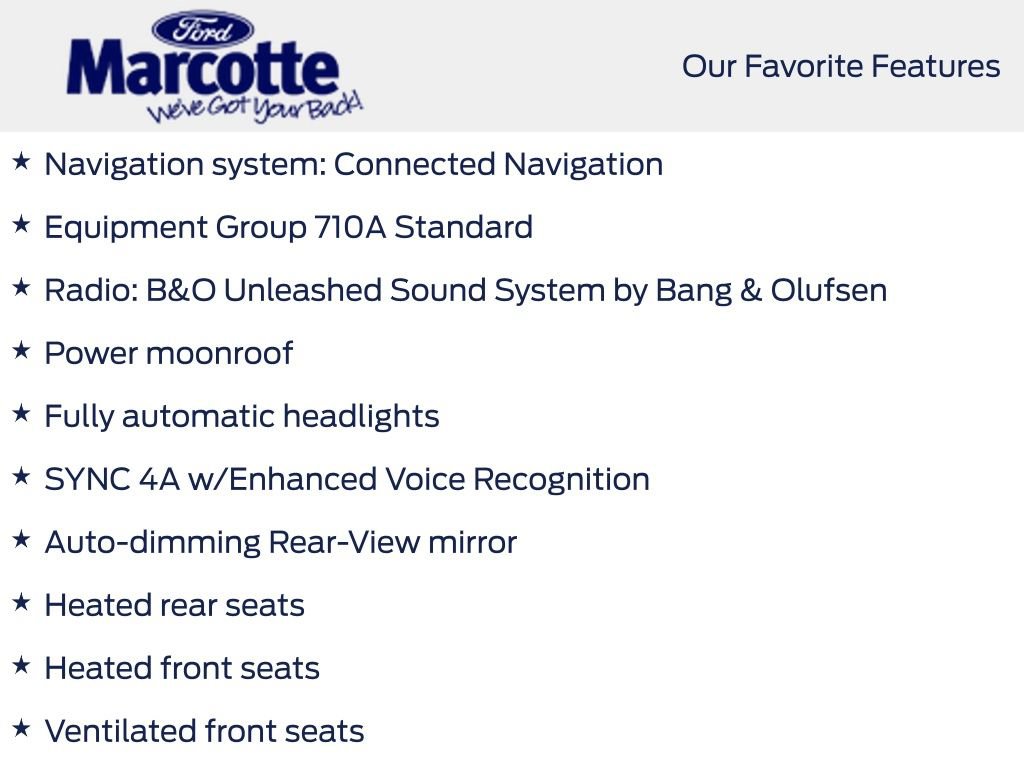 Ford
Marcotte
We've Got Your Back!

Our Favorite Features

★ Navigation system: Connected Navigation

★ Equipment Group 710A Standard

★ Radio: B&O Unleashed Sound System by Bang & Olufsen

★ Power moonroof

★ Fully automatic headlights

★ SYNC 4A w/Enhanced Voice Recognition

★ Auto-dimming Rear-View mirror

★ Heated rear seats

★ Heated front seats

★ Ventilated front seats